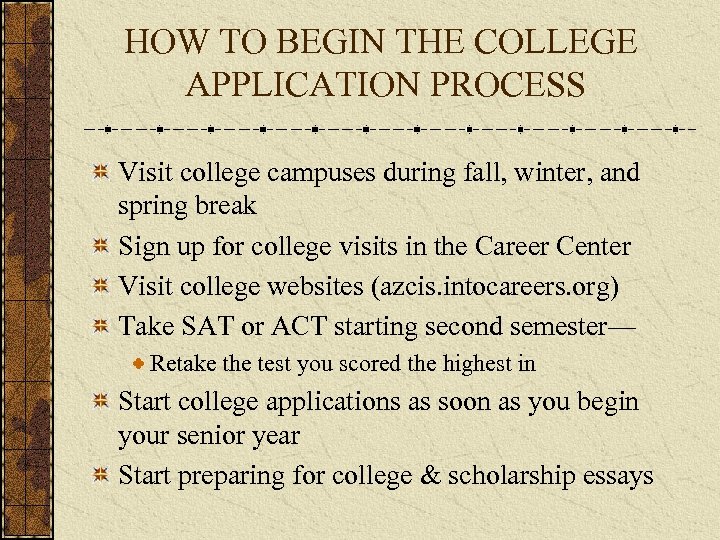 HOW TO BEGIN THE COLLEGE APPLICATION PROCESS

Visit college campuses during fall, winter, and spring break

Sign up for college visits in the Career Center

Visit college websites (azcis.intocareers.org)

Take SAT or ACT starting second semester—

Retake the test you scored the highest in

Start college applications as soon as you begin your senior year

Start preparing for college & scholarship essays